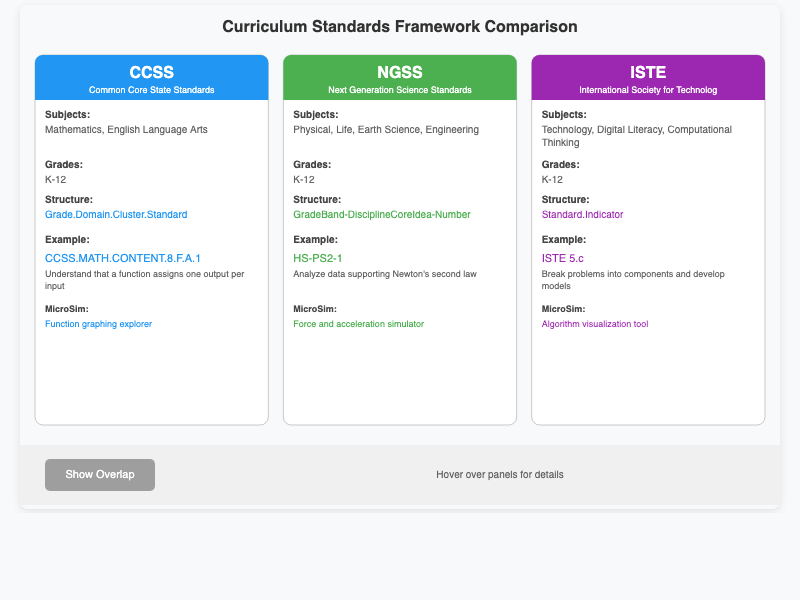 Curriculum Standards Framework Comparison

CCSS
Common Core State Standards

Subjects:
Mathematics, English Language Arts

Grades:
K-12

Structure:
Grade.Domain.Cluster.Standard

Example:
CCSS.MATH.CONTENT.8.F.A.1
Understand that a function assigns one output per input

MicroSim:
Function graphing explorer

NGSS
Next Generation Science Standards

Subjects:
Physical, Life, Earth Science, Engineering

Grades:
K-12

Structure:
GradeBand-DisciplineCoreIdea-Number

Example:
HS-PS2-1
Analyze data supporting Newton's second law

MicroSim:
Force and acceleration simulator

ISTE
International Society for Technolog

Subjects:
Technology, Digital Literacy, Computational Thinking

Grades:
K-12

Structure:
Standard.Indicator

Example:
ISTE 5.c
Break problems into components and develop models

MicroSim:
Algorithm visualization tool

Show Overlap

Hover over panels for details